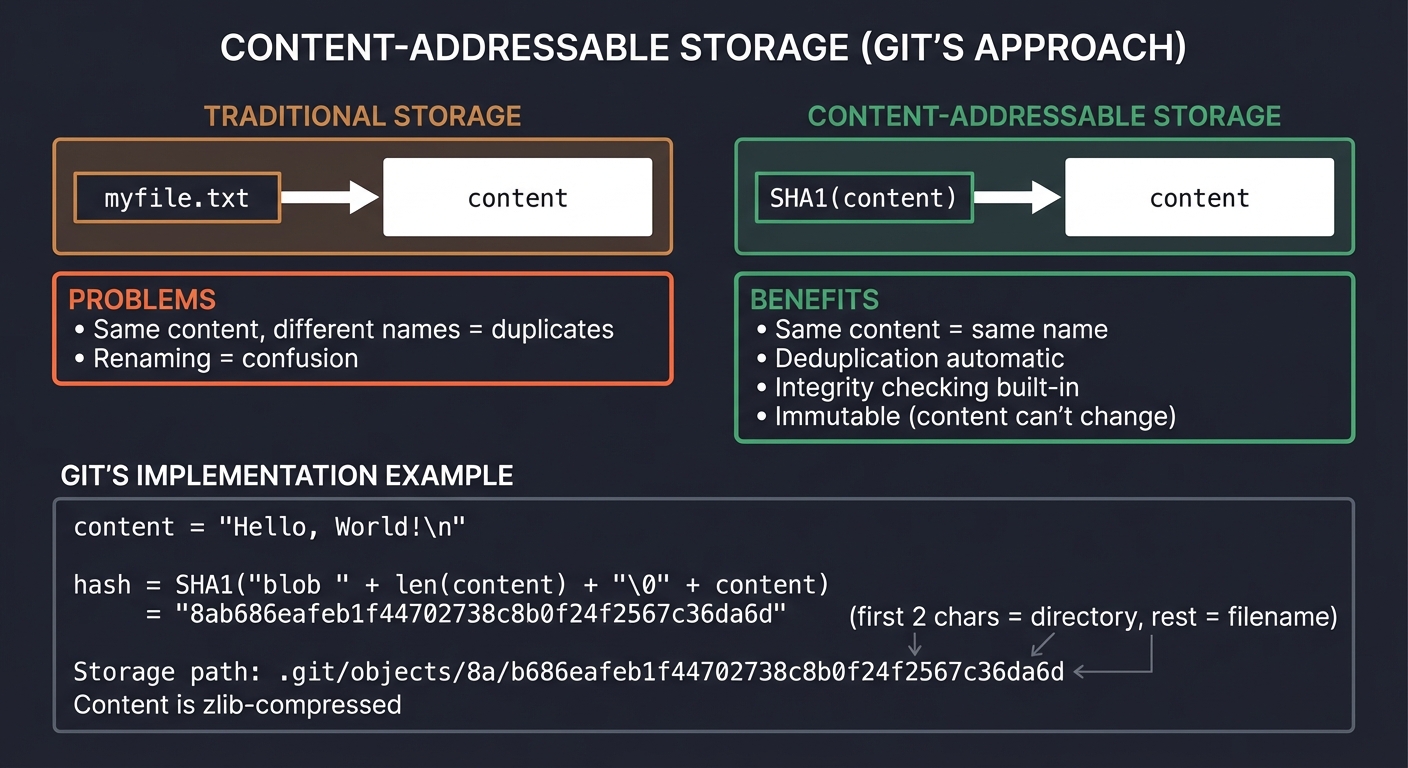 CONTENT-ADDRESSABLE STORAGE (GIT'S APPROACH)

TRADITIONAL STORAGE

myfile.txt

content

PROBLEMS
• Same content, different names = duplicates
• Renaming = confusion

CONTENT-ADDRESSABLE STORAGE

SHA1(content)

content

BENEFITS
• Same content = same name
• Deduplication automatic
• Integrity checking built-in
• Immutable (content can't change)

GIT'S IMPLEMENTATION EXAMPLE

content = "Hello, World!\n"

hash = SHA1("blob " + len(content) + "\0" + content)
= "8ab686eafeb1f44702738c8b0f24f2567c36da6d"

(first 2 chars = directory, rest = filename)

Storage path: .git/objects/8a/b686eafeb1f44702738c8b0f24f2567c36da6d
Content is zlib-compressed